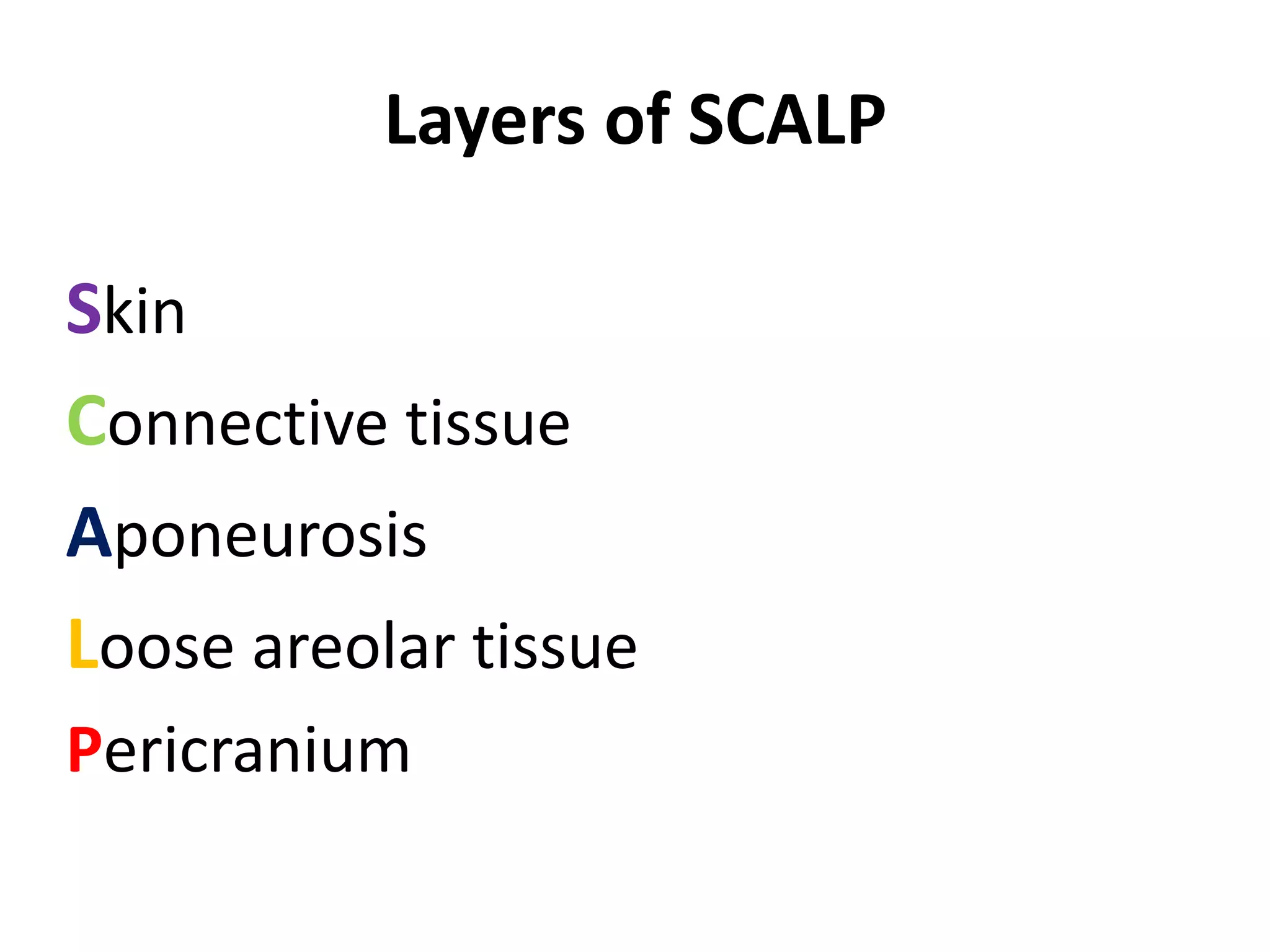 Layers of SCALP

Skin

Connective tissue

Aponeurosis

Loose areolar tissue

Pericranium